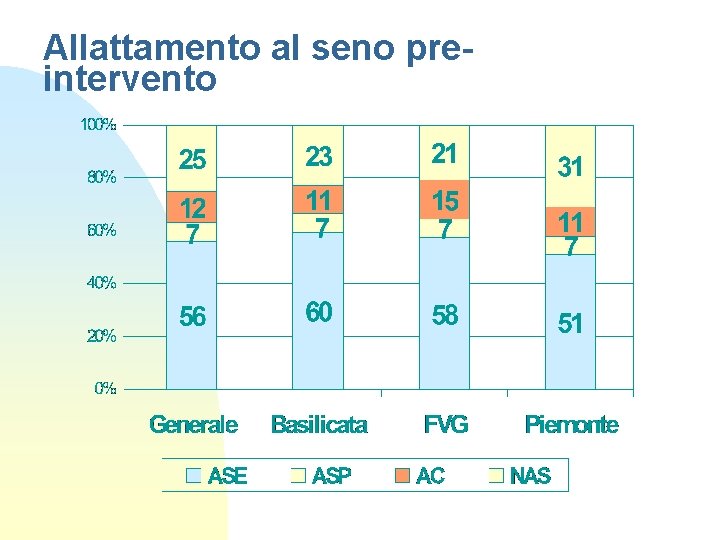 Allattamento al seno pre-intervento

100%
80%
60%
40%
20%
0%

25
12
7
56

23
11
7
60

21
15
7
58

31
11
7
51

Generale
Basilicata
FVG
Piemonte

ASE
ASP
AC
NAS